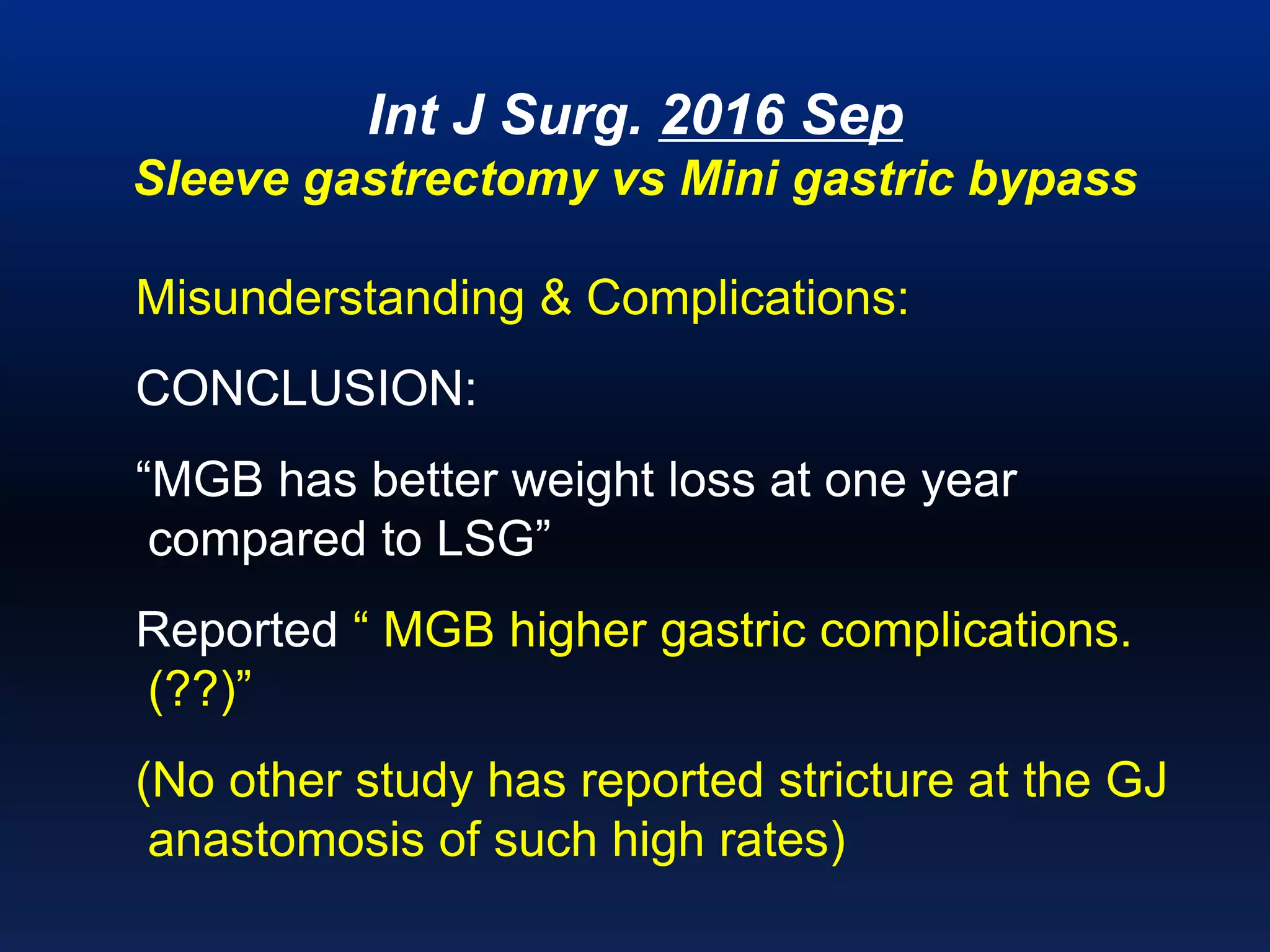 Int J Surg. 2016 Sep
Sleeve gastrectomy vs Mini gastric bypass

Misunderstanding & Complications:

CONCLUSION:

“MGB has better weight loss at one year compared to LSG”

Reported “ MGB higher gastric complications. (??)”

(No other study has reported stricture at the GJ anastomosis of such high rates)